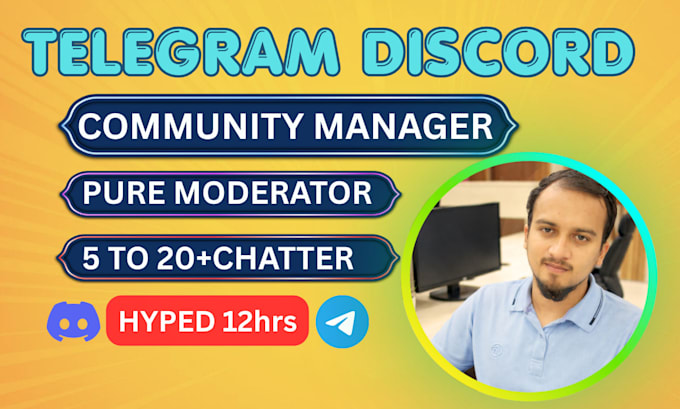 TELEGRAM DISCORD

COMMUNITY MANAGER

PURE MODERATOR

5 TO 20+CHATTER

HYPED 12hrs